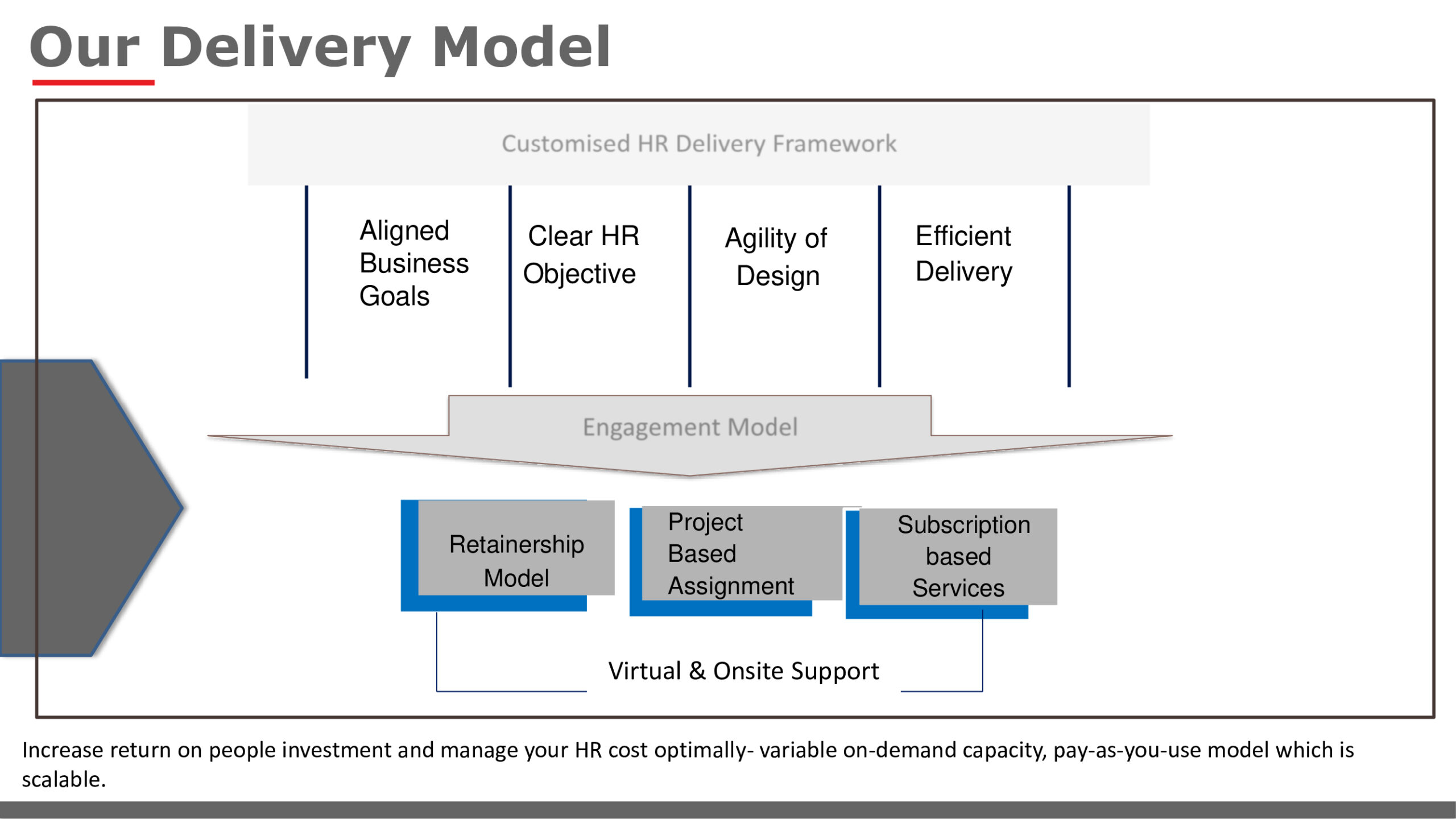 Our Delivery Model

Customised HR Delivery Framework

Aligned Business Goals

Clear HR Objective

Agility of Design

Efficient Delivery

Engagement Model

Retainership Model

Project Based Assignment

Subscription based Services

Virtual & Onsite Support

Increase return on people investment and manage your HR cost optimally- variable on-demand capacity, pay-as-you-use model which is scalable.